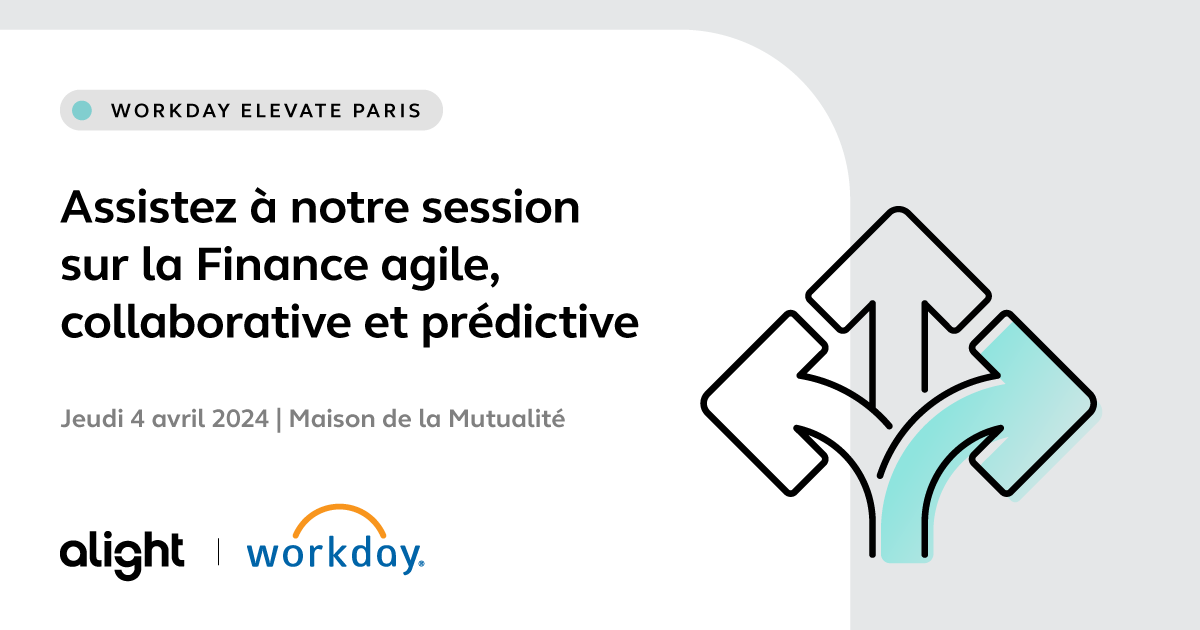 WORKDAY ELEVATE PARIS

Assistez à notre session sur la Finance agile, collaborative et prédictive

Jeudi 4 avril 2024 | Maison de la Mutualité

alight | workday.